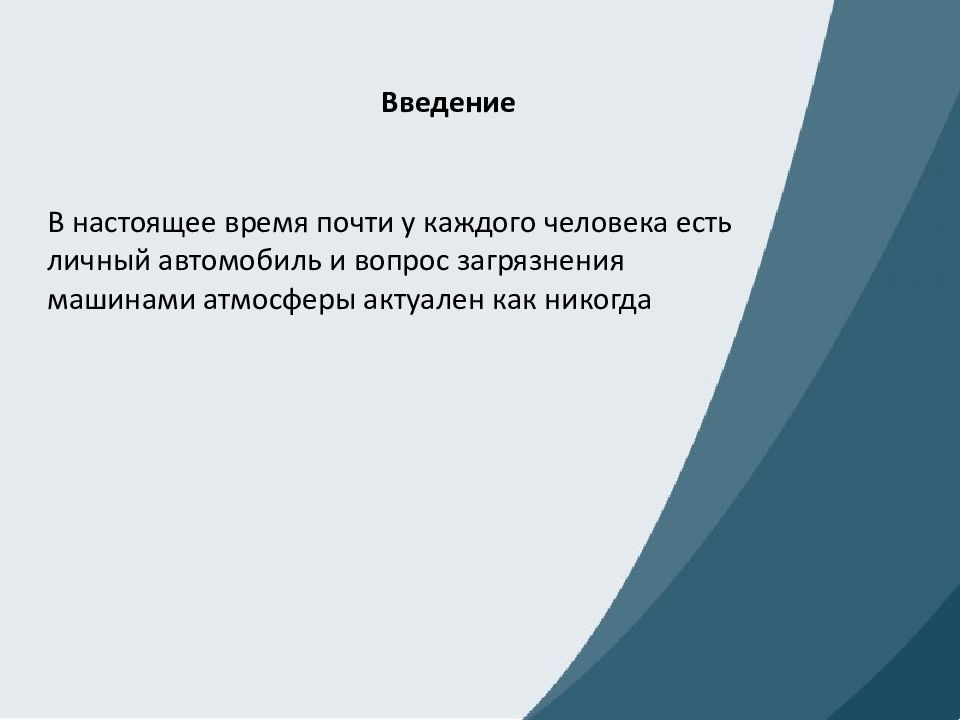 Введение

В настоящее время почти у каждого человека есть личный автомобиль и вопрос загрязнения машинами атмосферы актуален как никогда